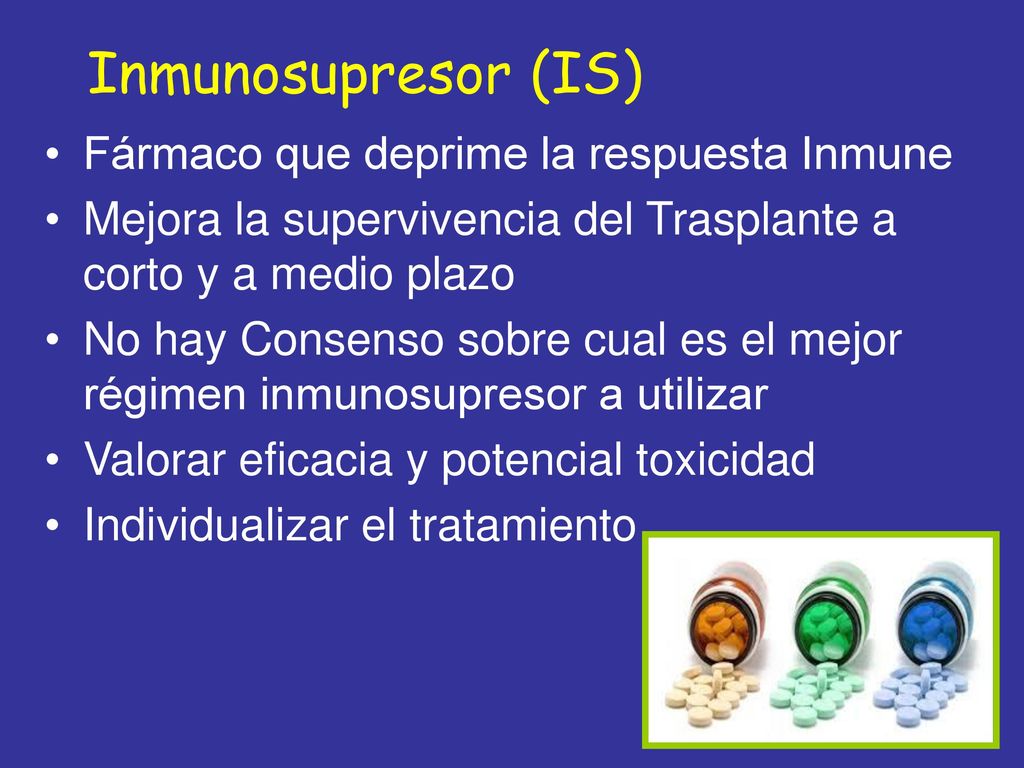 Inmunosupresor (IS)

• Fármaco que deprime la respuesta Inmune
• Mejora la supervivencia del Trasplante a corto y a medio plazo
• No hay Consenso sobre cual es el mejor régimen inmunosupresor a utilizar
• Valorar eficacia y potencial toxicidad
• Individualizar el tratamiento